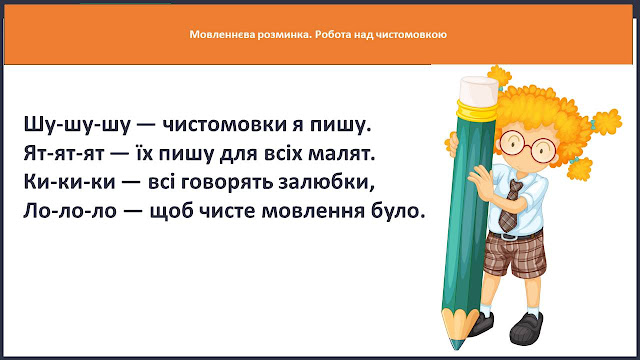 Мовленнєва розминка. Робота над чистомовкою

Шу-шу-шу — чистомовки я пишу.
Ят-ят-ят — їх пишу для всіх малят.
Ки-ки-ки — всі говорять залюбки,
Ло-ло-ло — щоб чисте мовлення було.